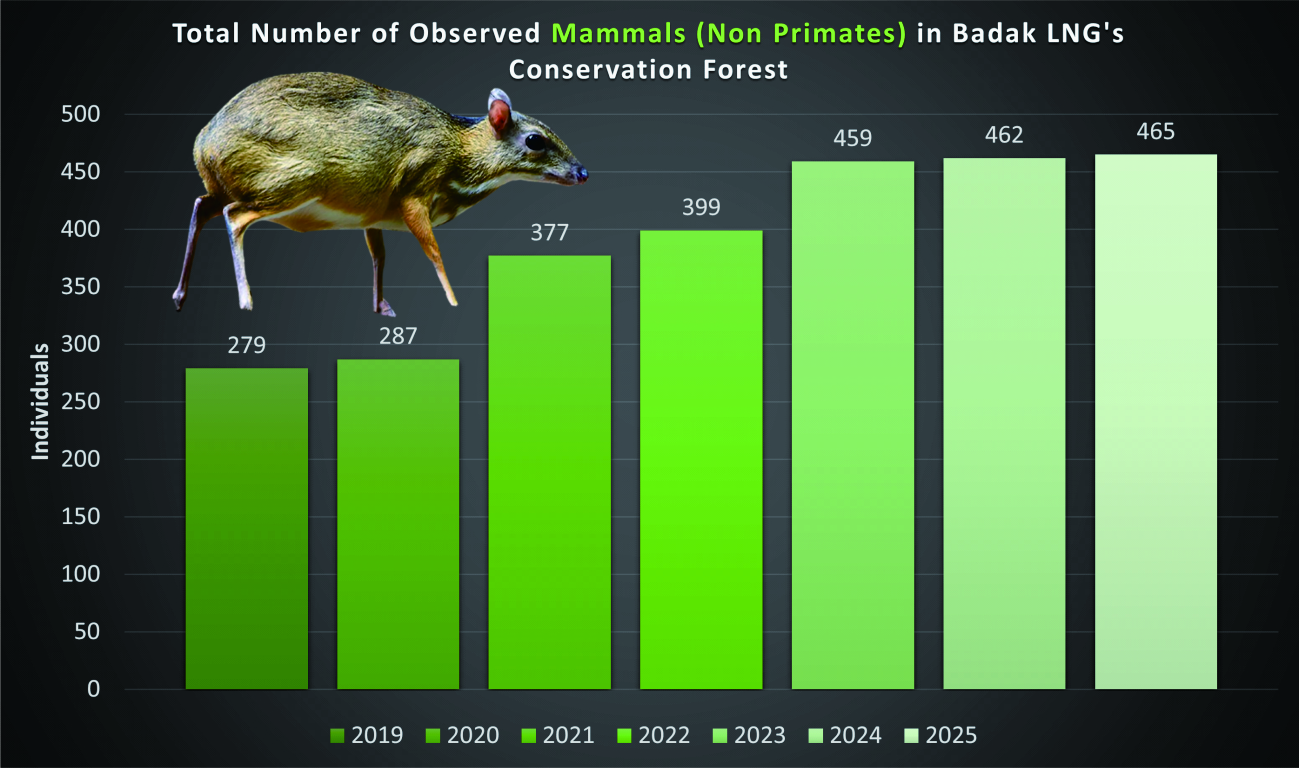 Total Number of Observed Mammals (Non Primates) in Badak LNG's Conservation Forest

Individuals

500
450
400
350
300
250
200
150
100
50
0

279
287
377
399
459
462
465

2019 2020 2021 2022 2023 2024 2025